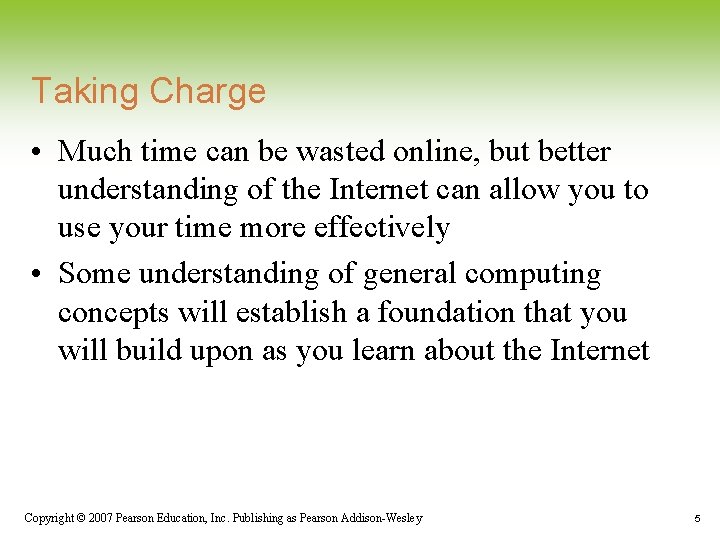 Taking Charge

• Much time can be wasted online, but better understanding of the Internet can allow you to use your time more effectively

• Some understanding of general computing concepts will establish a foundation that you will build upon as you learn about the Internet

Copyright © 2007 Pearson Education, Inc. Publishing as Pearson Addison-Wesley

5